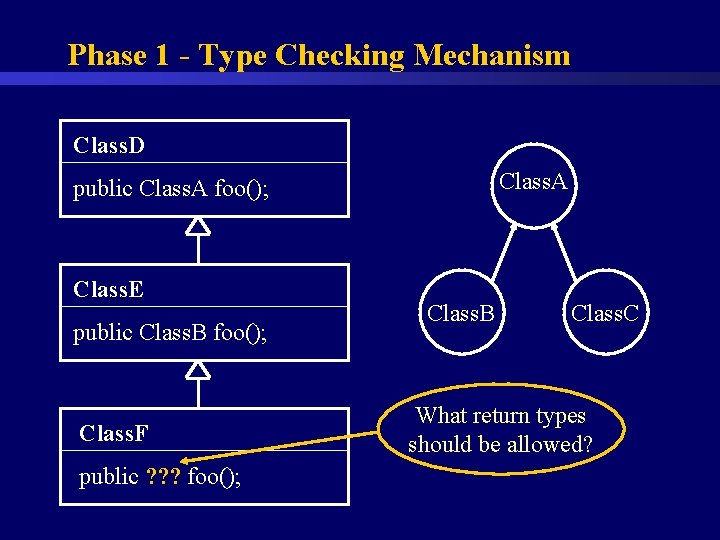 Phase 1 - Type Checking Mechanism

ClassD

public ClassA foo();

ClassE

public ClassB foo();

ClassF

public ??? foo();

ClassA

ClassB

ClassC

What return types should be allowed?